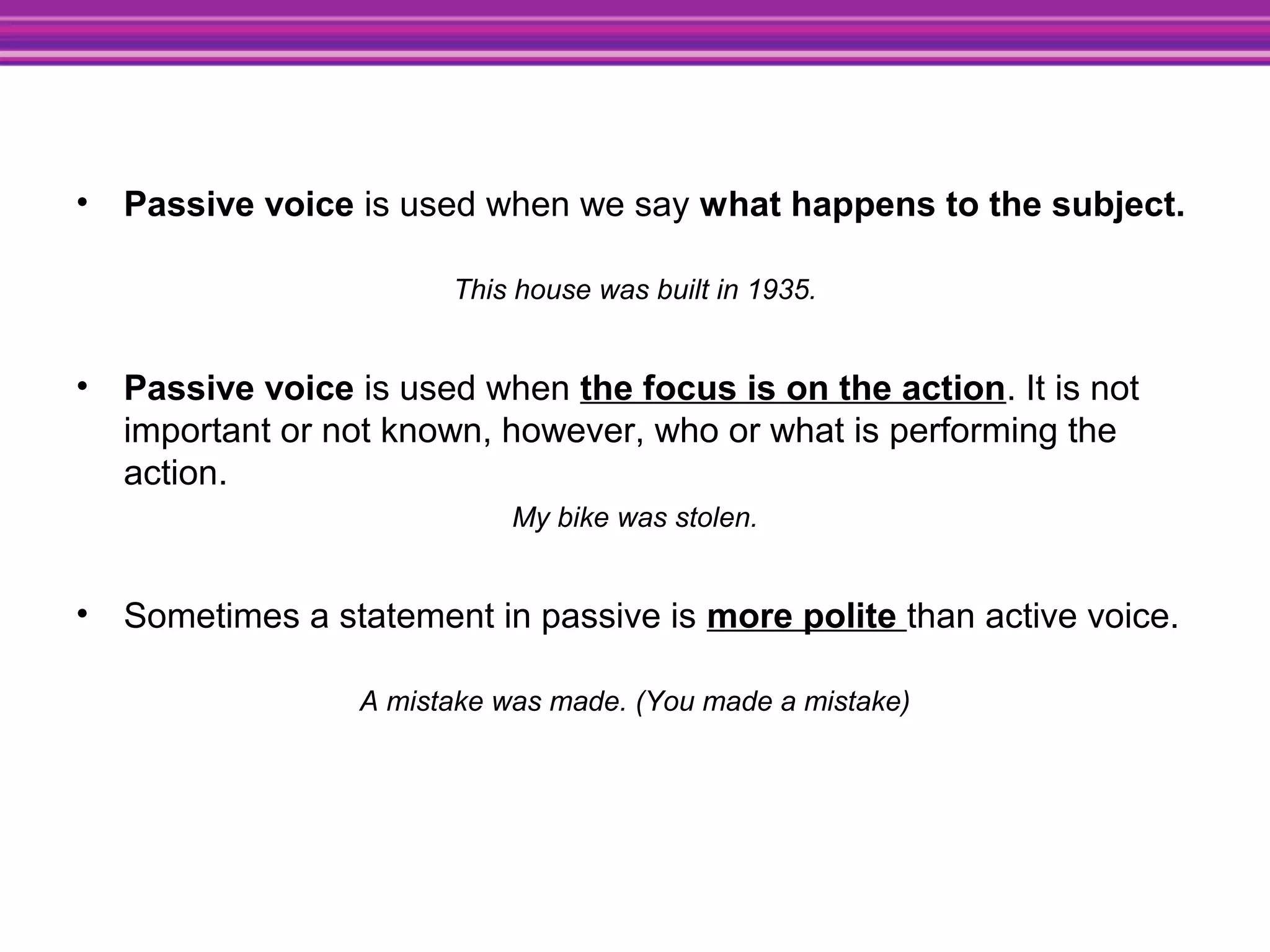 • Passive voice is used when we say what happens to the subject.

This house was built in 1935.

• Passive voice is used when the focus is on the action. It is not important or not known, however, who or what is performing the action.

My bike was stolen.

• Sometimes a statement in passive is more polite than active voice.

A mistake was made. (You made a mistake)